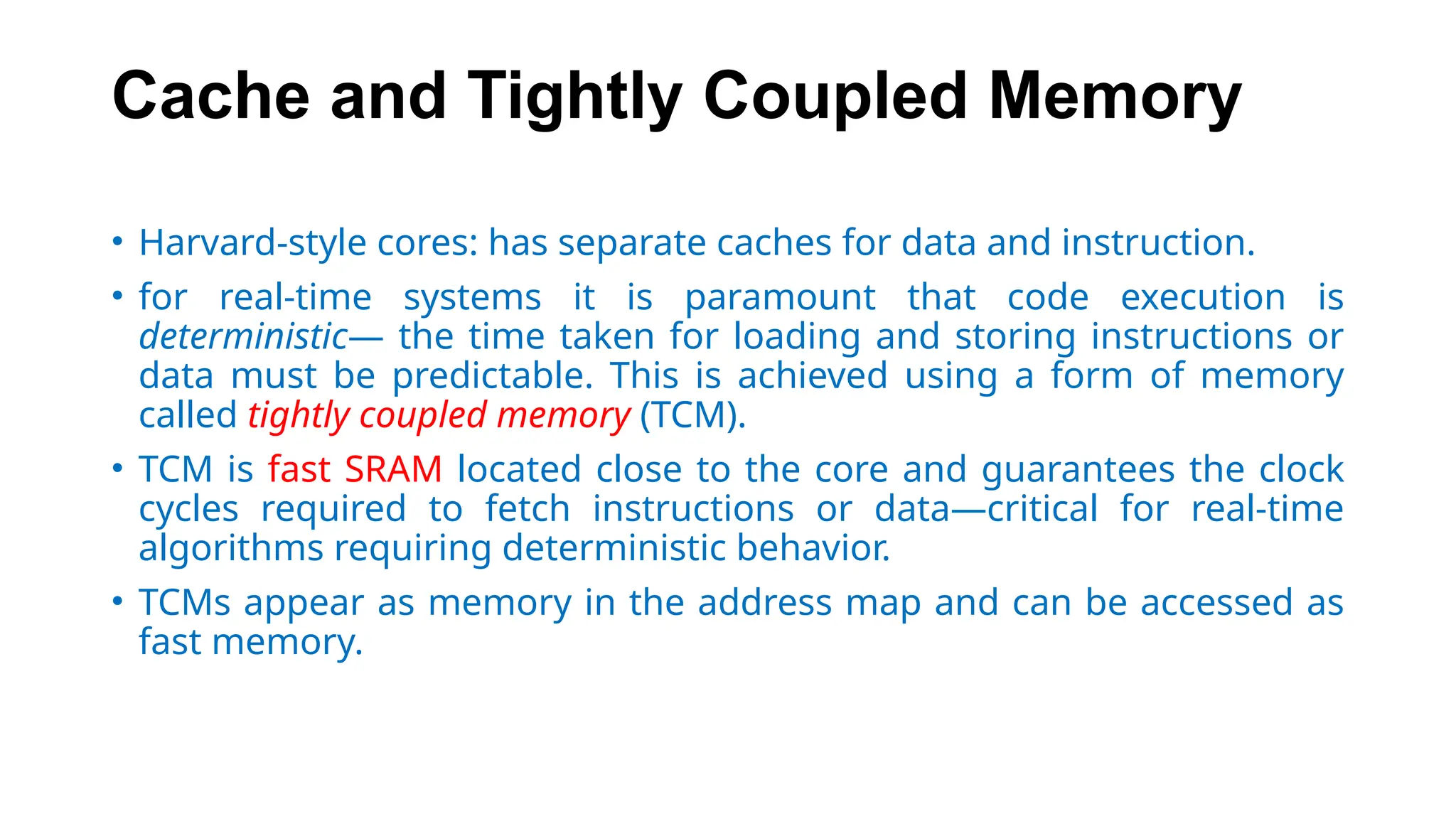 Cache and Tightly Coupled Memory

• Harvard-style cores: has separate caches for data and instruction.

• for real-time systems it is paramount that code execution is deterministic— the time taken for loading and storing instructions or data must be predictable. This is achieved using a form of memory called tightly coupled memory (TCM).

• TCM is fast SRAM located close to the core and guarantees the clock cycles required to fetch instructions or data—critical for real-time algorithms requiring deterministic behavior.

• TCMs appear as memory in the address map and can be accessed as fast memory.